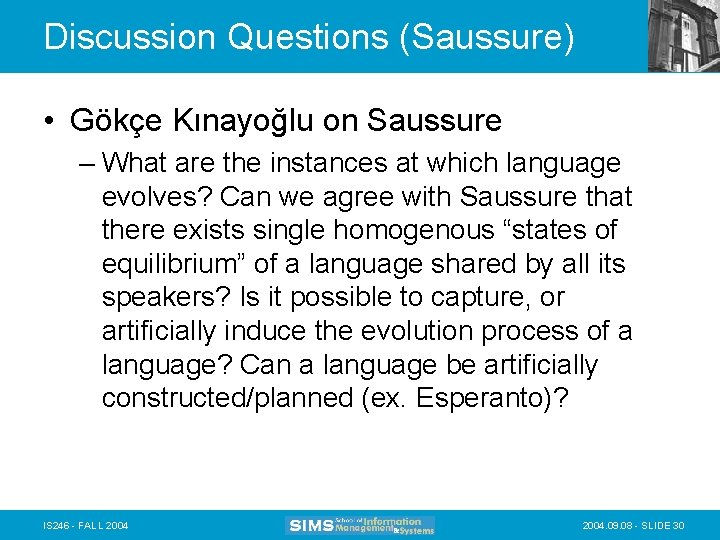 Discussion Questions (Saussure)

• Gökçe Kınayoğlu on Saussure

– What are the instances at which language evolves? Can we agree with Saussure that there exists single homogenous “states of equilibrium” of a language shared by all its speakers? Is it possible to capture, or artificially induce the evolution process of a language? Can a language be artificially constructed/planned (ex. Esperanto)?

IS246 - FALL 2004

SIMS School of Information Management & Systems

2004.09.08 - SLIDE 30